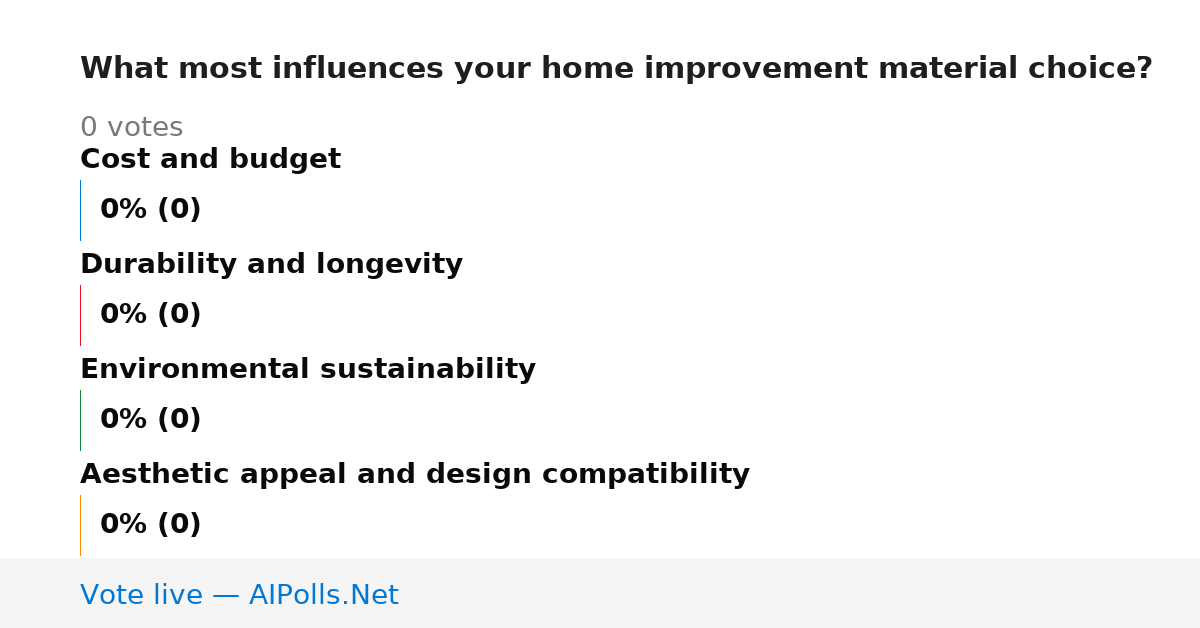 What most influences your home improvement material choice?

0 votes

Cost and budget

0% (0)

Durability and longevity

0% (0)

Environmental sustainability

0% (0)

Aesthetic appeal and design compatibility

0% (0)

Vote live — AIPolls.Net